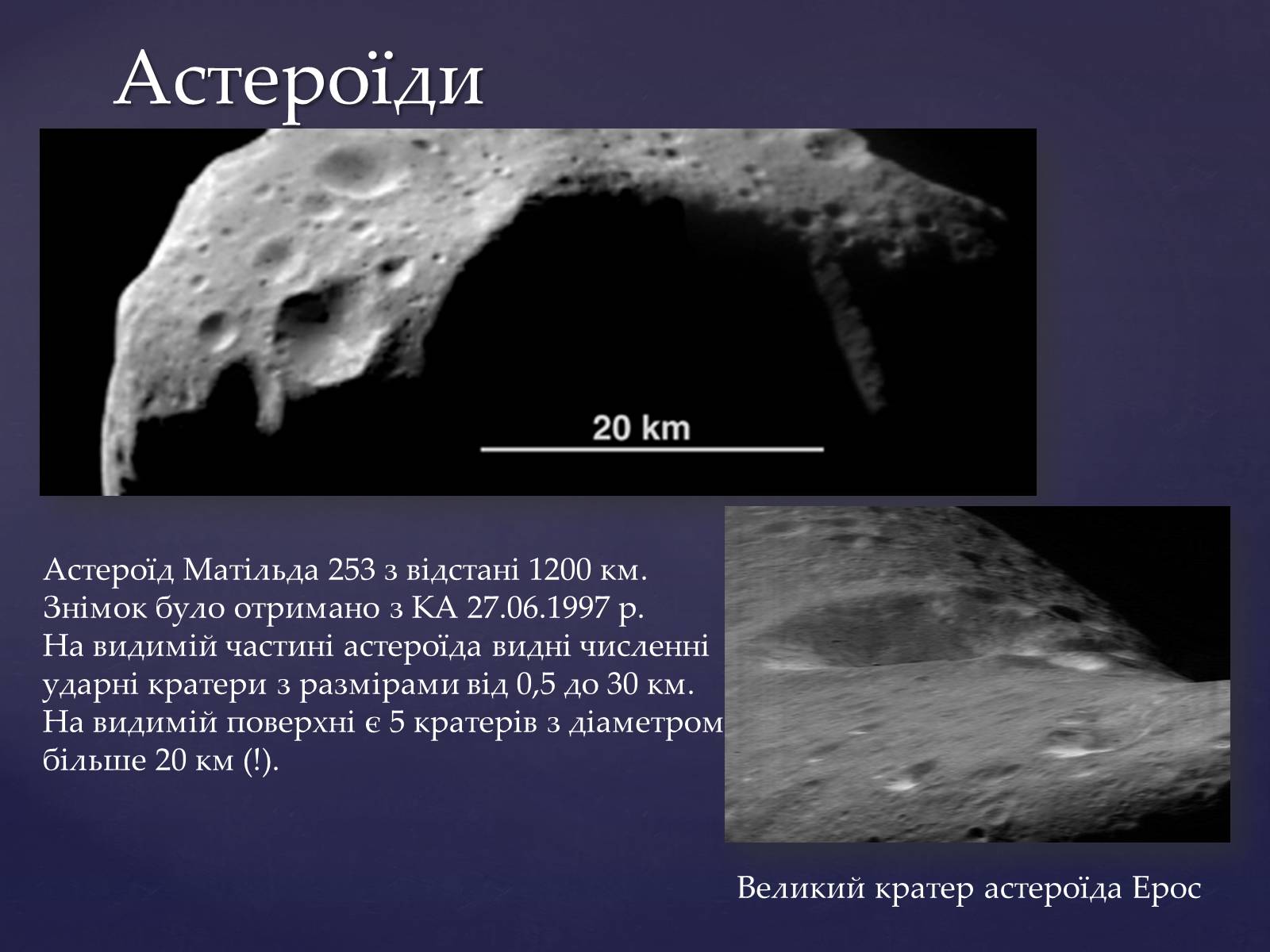 Астероїди

20 km

Астероїд Матільда 253 з відстані 1200 км. Знімок було отримано з КА 27.06.1997 р. На видимій частині астероїда видні численні ударні кратери з размірами від 0,5 до 30 км. На видимій поверхні є 5 кратерів з діаметром більше 20 км (!).

Великий кратер астероїда Ерос